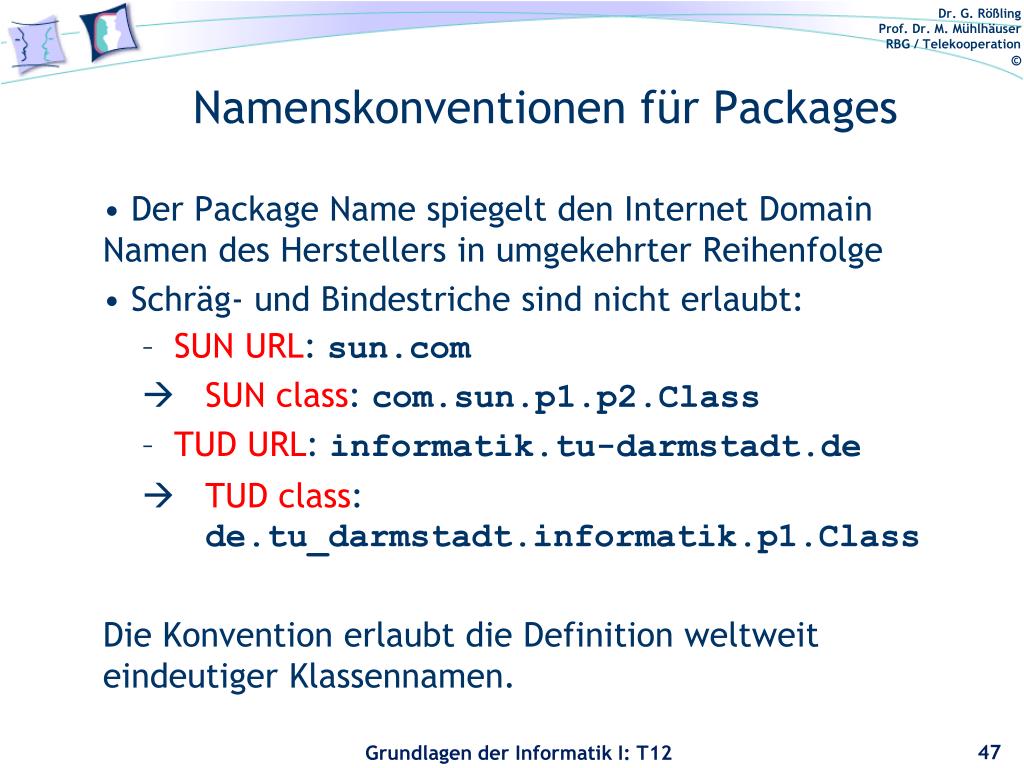 Dr. G. Rößling
Prof. Dr. M. Mühlhäuser
RBG / Telekooperation
©

Namenskonventionen für Packages

• Der Package Name spiegelt den Internet Domain Namen des Herstellers in umgekehrter Reihenfolge

• Schräg- und Bindestriche sind nicht erlaubt:

– SUN URL: sun.com

→ SUN class: com.sun.p1.p2.Class

– TUD URL: informatik.tu-darmstadt.de

→ TUD class: de.tu_darmstadt.informatik.p1.Class

Die Konvention erlaubt die Definition weltweit eindeutiger Klassennamen.

Grundlagen der Informatik I: T12

47